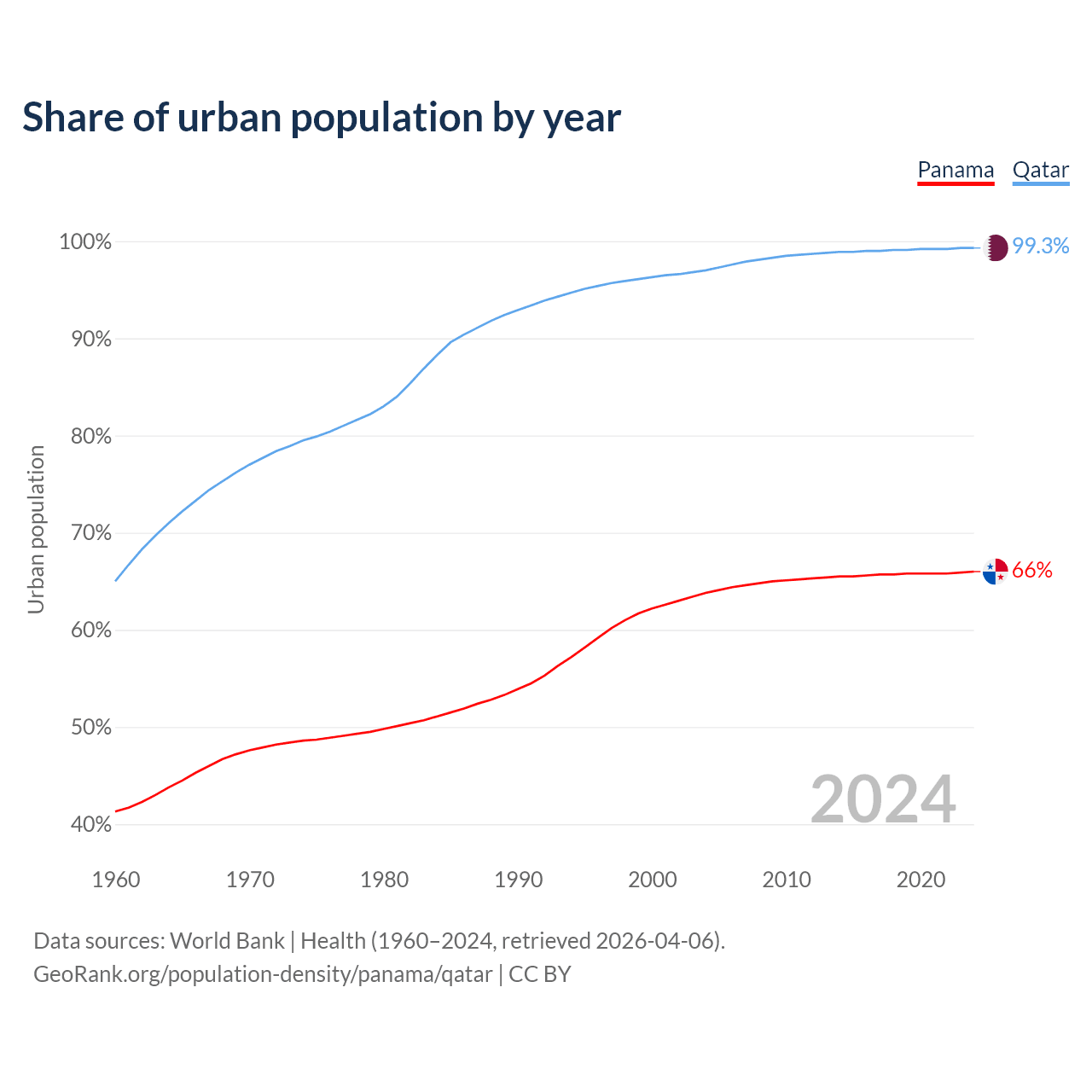 Share of urban population by year

Panama Qatar

100%
90%
80%
70%
60%
50%
40%

Urban population

99.3%
66%

2024

1960 1970 1980 1990 2000 2010 2020

Data sources: World Bank | Health (1960–2024, retrieved 2026-04-06).
GeoRank.org/population-density/panama/qatar | CC BY